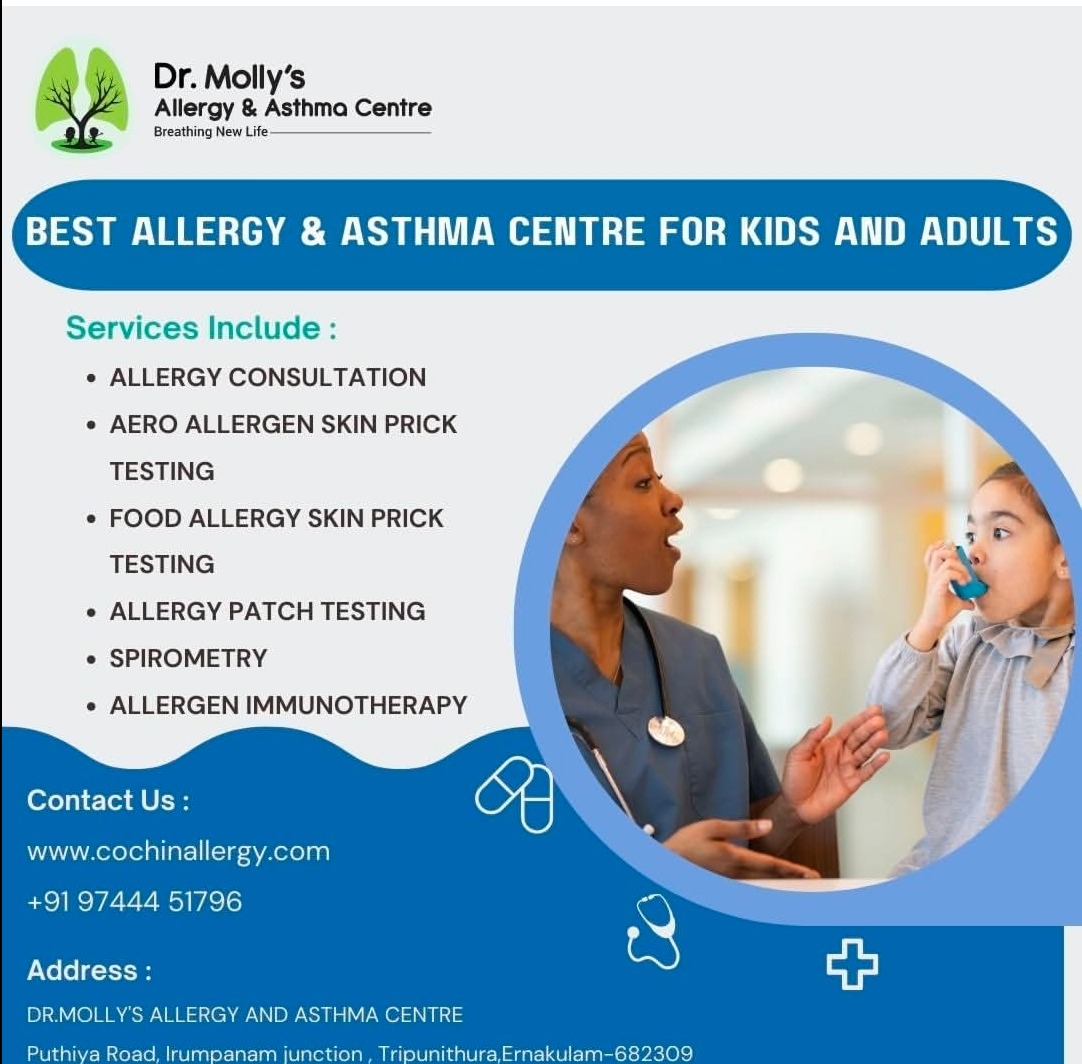 Dr. Molly's
Allergy & Asthma Centre
Breathing New Life

BEST ALLERGY & ASTHMA CENTRE FOR KIDS AND ADULTS

Services Include :
• ALLERGY CONSULTATION
• AERO ALLERGEN SKIN PRICK TESTING
• FOOD ALLERGY SKIN PRICK TESTING
• ALLERGY PATCH TESTING
• SPIROMETRY
• ALLERGEN IMMUNOTHERAPY

Contact Us :
www.cochinallergy.com
+91 97444 51796

Address :
DR.MOLLY'S ALLERGY AND ASTHMA CENTRE
Puthiya Road, Irumpanam junction , Tripunithura,Ernakulam-682309